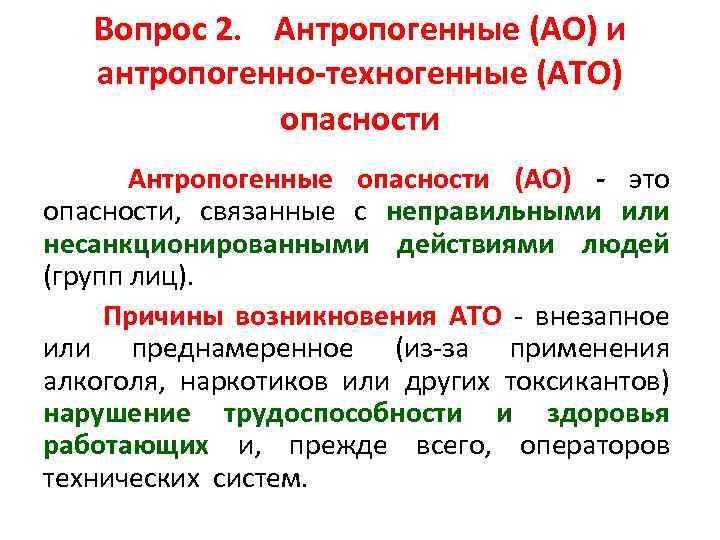 Вопрос 2. Антропогенные (АО) и антропогенно-техногенные (АТО) опасности

Антропогенные опасности (АО) - это опасности, связанные с неправильными или несанкционированными действиями людей (групп лиц).

Причины возникновения АТО - внезапное или преднамеренное (из-за применения алкоголя, наркотиков или других токсикантов) нарушение трудоспособности и здоровья работающих и, прежде всего, операторов технических систем.